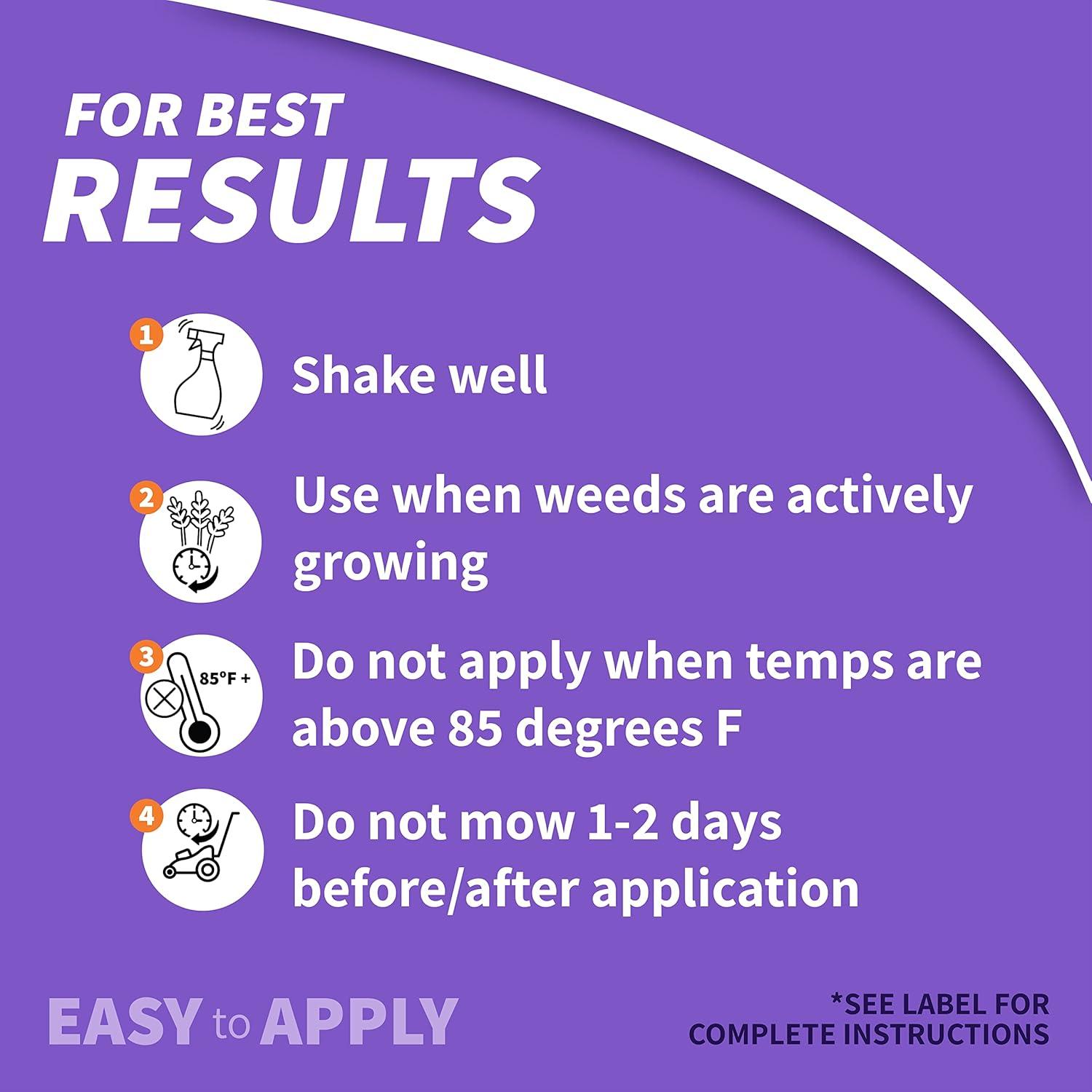 FOR BEST
RESULTS

1 Shake well

2 Use when weeds are actively growing

3 85°F + Do not apply when temps are above 85 degrees F

4 Do not mow 1-2 days before/after application

EASY to APPLY

*SEE LABEL FOR COMPLETE INSTRUCTIONS